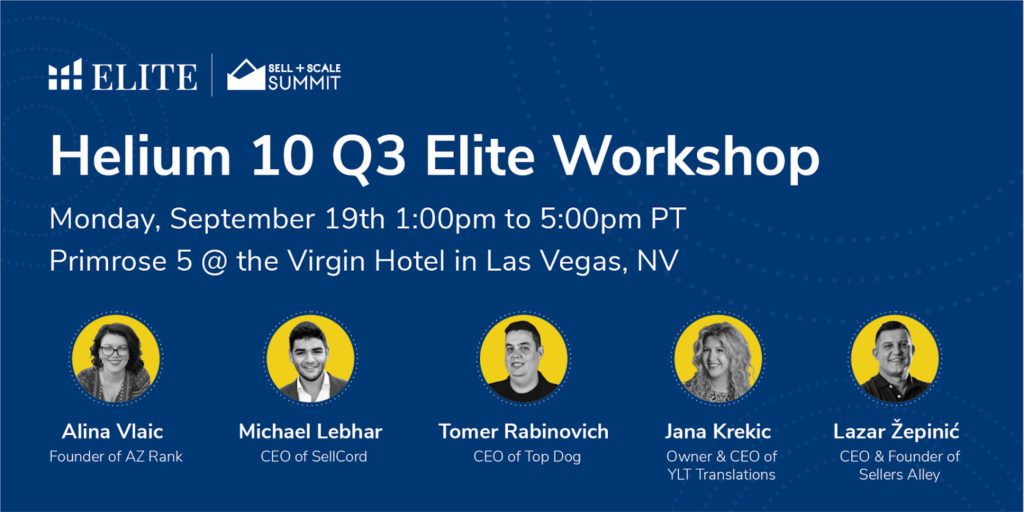 ELITE

SELL + SCALE SUMMIT

Helium 10 Q3 Elite Workshop

Monday, September 19th 1:00pm to 5:00pm PT
Primrose 5 @ the Virgin Hotel in Las Vegas, NV

Alina Vlaic
Founder of AZ Rank

Michael Lebhar
CEO of SellCord

Tomer Rabinovich
CEO of Top Dog

Jana Krekic
Owner & CEO of YLT Translations

Lazar Žepinić
CEO & Founder of Sellers Alley